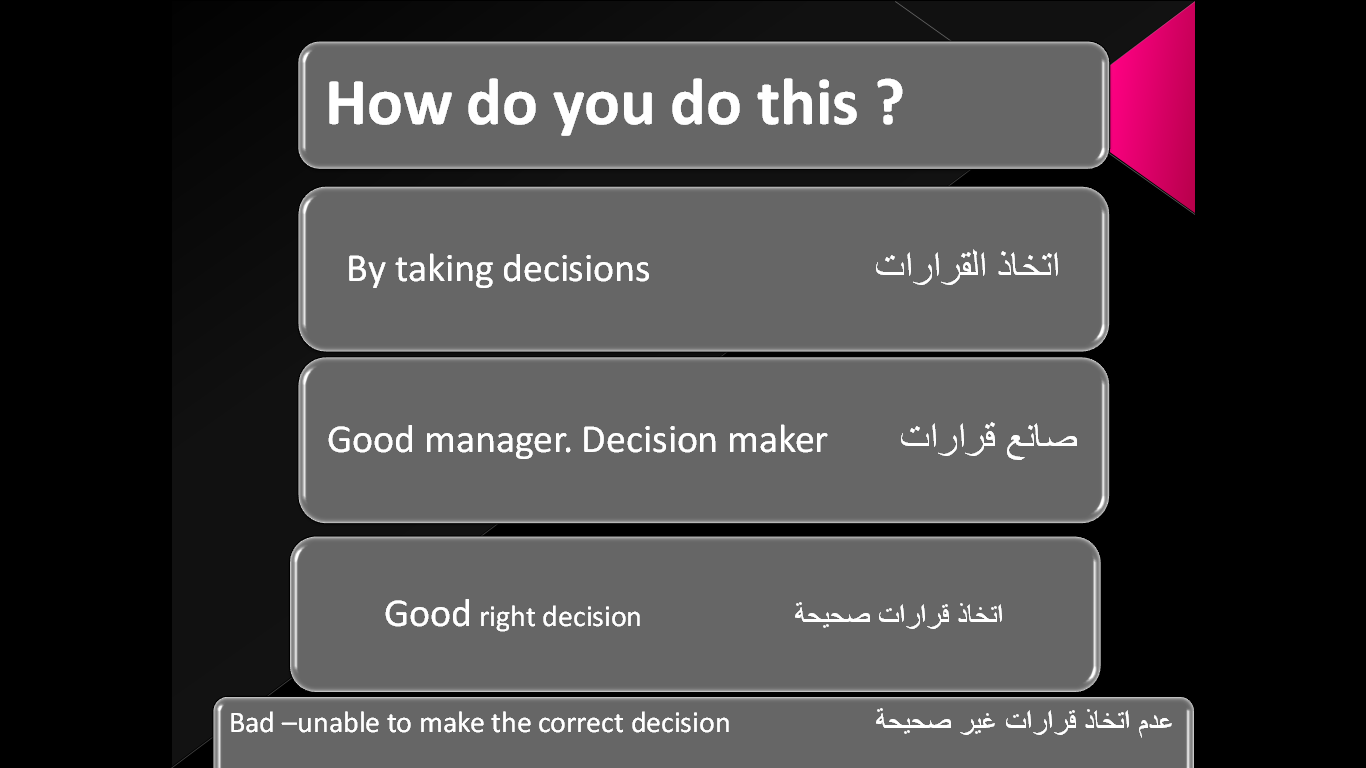 How do you do this ?

By taking decisions اتخاذ القرارات

Good manager. Decision maker صانع قرارات

Good right decision اتخاذ قرارات صحيحة

Bad –unable to make the correct decision عدم اتخاذ قرارات غير صحيحة